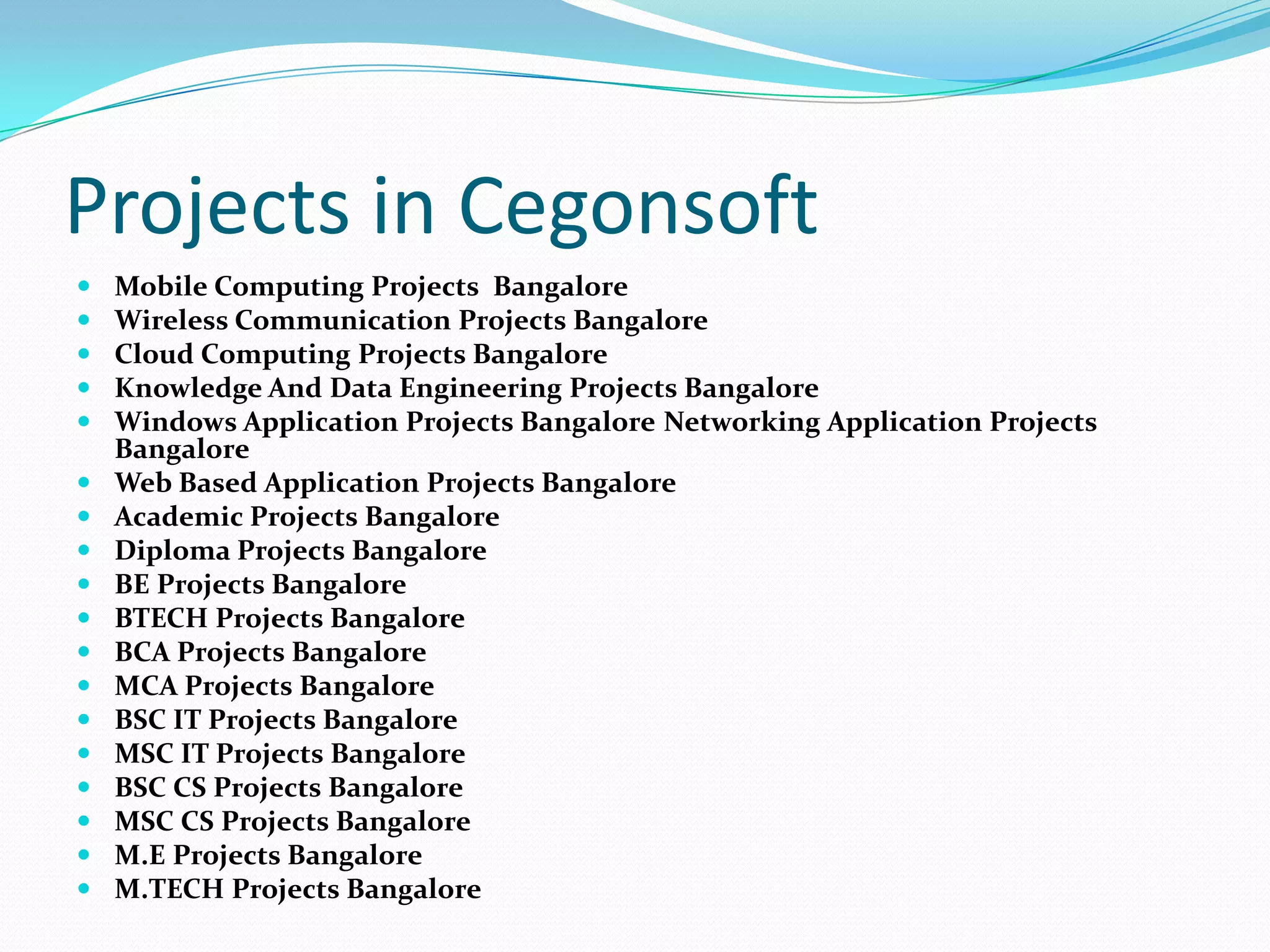 Projects in Cegonsoft

- Mobile Computing Projects Bangalore
- Wireless Communication Projects Bangalore
- Cloud Computing Projects Bangalore
- Knowledge And Data Engineering Projects Bangalore
- Windows Application Projects Bangalore Networking Application Projects Bangalore
- Web Based Application Projects Bangalore
- Academic Projects Bangalore
- Diploma Projects Bangalore
- BE Projects Bangalore
- BTECH Projects Bangalore
- BCA Projects Bangalore
- MCA Projects Bangalore
- BSC IT Projects Bangalore
- MSC IT Projects Bangalore
- BSC CS Projects Bangalore
- MSC CS Projects Bangalore
- M.E Projects Bangalore
- M.TECH Projects Bangalore